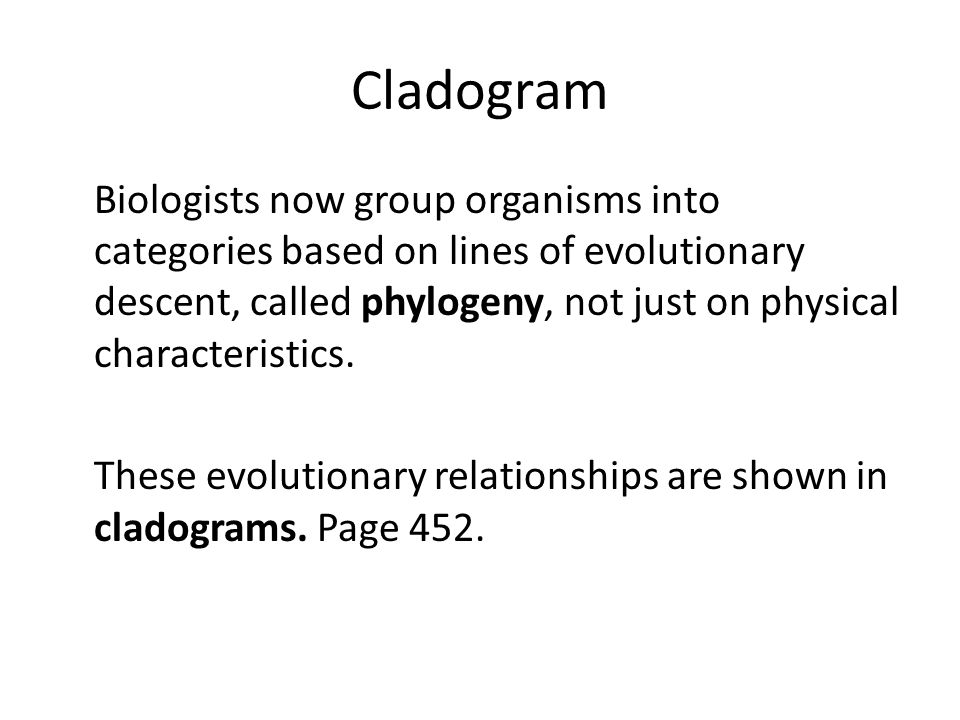 Cladogram

Biologists now group organisms into categories based on lines of evolutionary descent, called phylogeny, not just on physical characteristics.

These evolutionary relationships are shown in cladograms. Page 452.